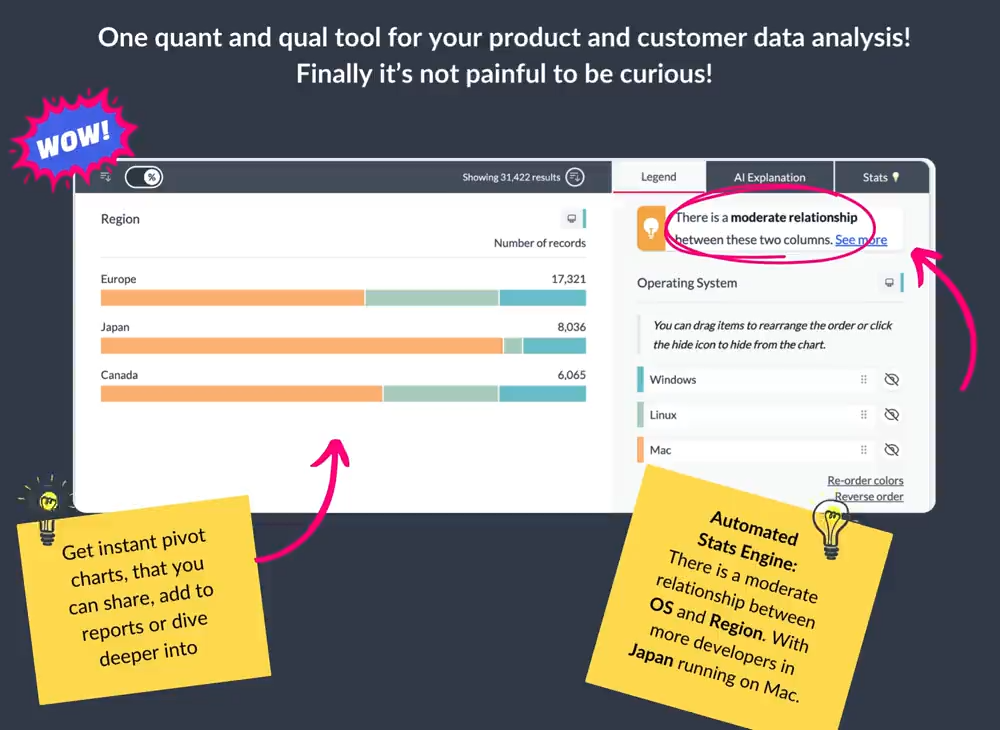 One quant and qual tool for your product and customer data analysis!
Finally it's not painful to be curious!

WOW!

%

Showing 31,422 results

Legend

AI Explanation

Stats

Region

Number of records

Europe 17,321

Japan 8,036

Canada 6,065

There is a **moderate relationship** between these two columns. See more

Operating System

You can drag items to rearrange the order or click the hide icon to hide from the chart.

Windows

Linux

Mac

Re-order colors

Reverse order

Get instant pivot charts, that you can share, add to reports or dive deeper into

**Automated Stats Engine:**
There is a moderate relationship between **OS** and **Region**. With more developers in **Japan** running on Mac.